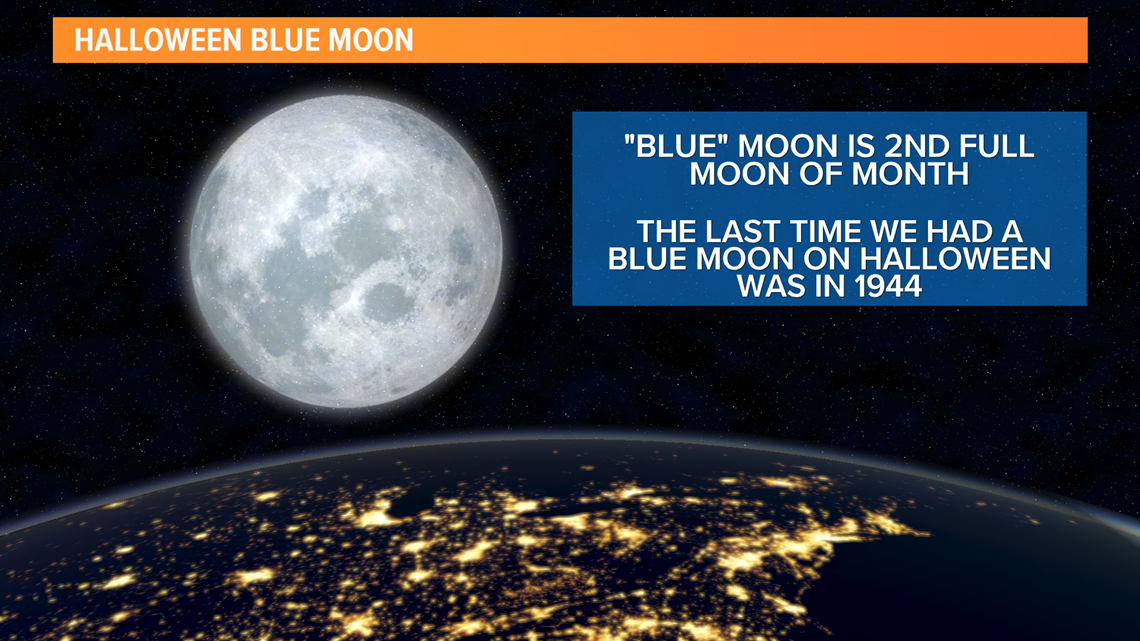 HALLOWEEN BLUE MOON

"BLUE" MOON IS 2ND FULL MOON OF MONTH

THE LAST TIME WE HAD A BLUE MOON ON HALLOWEEN WAS IN 1944